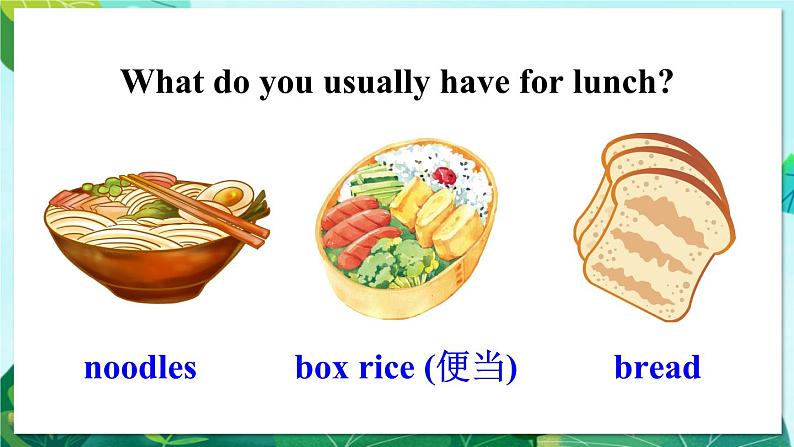 What do you usually have for lunch?

noodles

box rice (便当)

bread